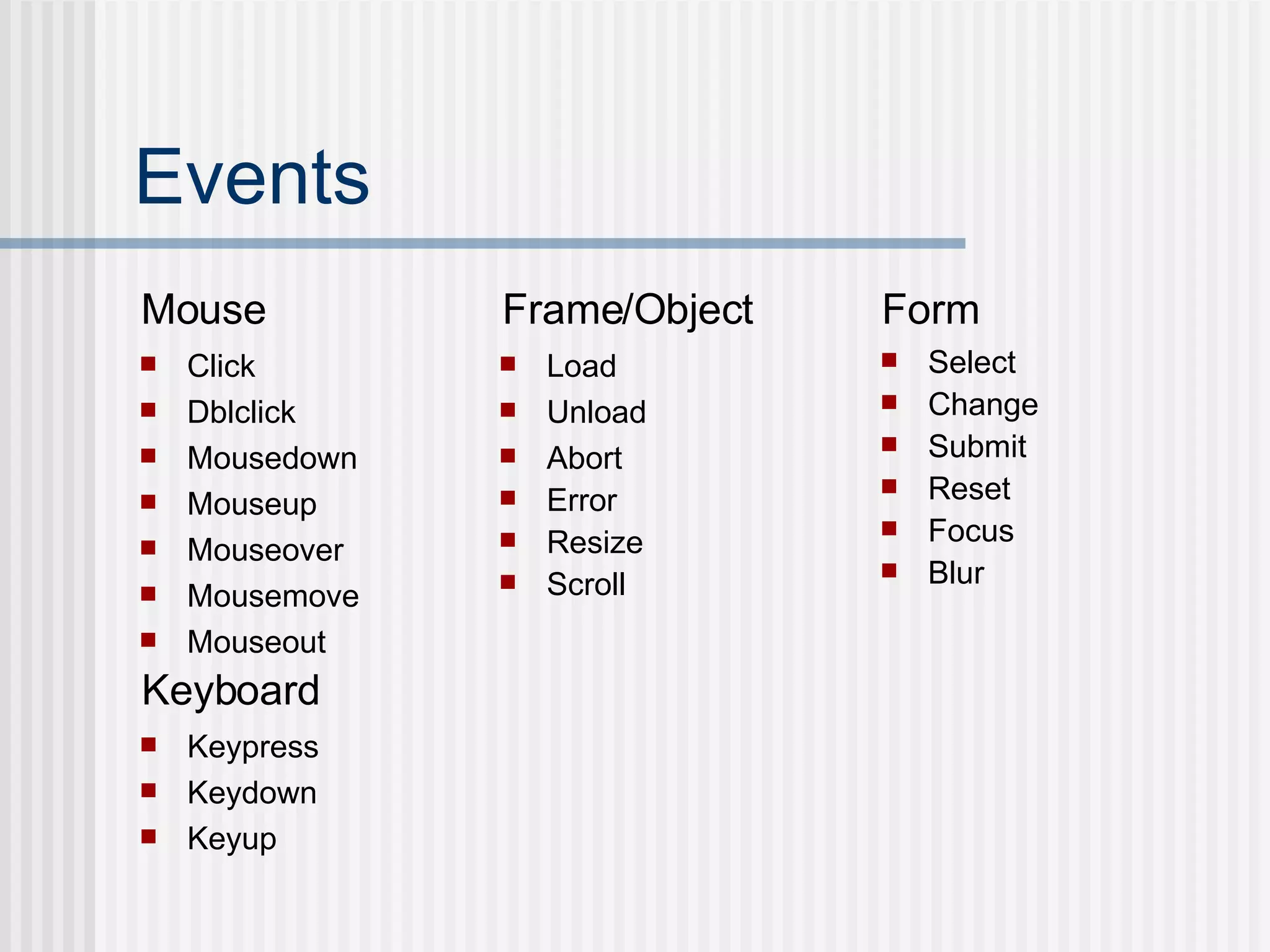 Events

Mouse
- Click
- Dblclick
- Mousedown
- Mouseup
- Mouseover
- Mousemove
- Mouseout

Keyboard
- Keypress
- Keydown
- Keyup

Frame/Object
- Load
- Unload
- Abort
- Error
- Resize
- Scroll

Form
- Select
- Change
- Submit
- Reset
- Focus
- Blur